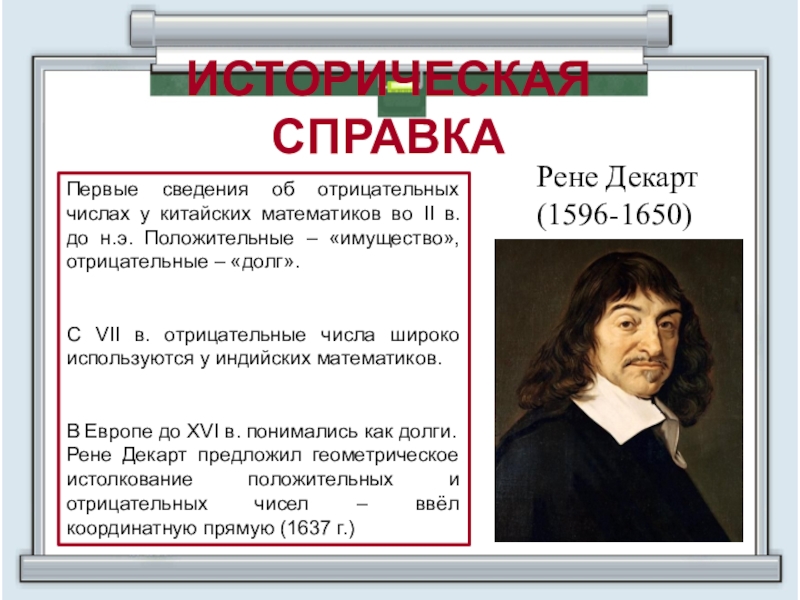 ИСТОРИЧЕСКАЯ СПРАВКА

Первые сведения об отрицательных числах у китайских математиков во II в. до н.э. Положительные – «имущество», отрицательные – «долг».

С VII в. отрицательные числа широко используются у индийских математиков.

В Европе до XVI в. понимались как долги. Рене Декарт предложил геометрическое истолкование положительных и отрицательных чисел – ввёл координатную прямую (1637 г.)

Рене Декарт (1596-1650)